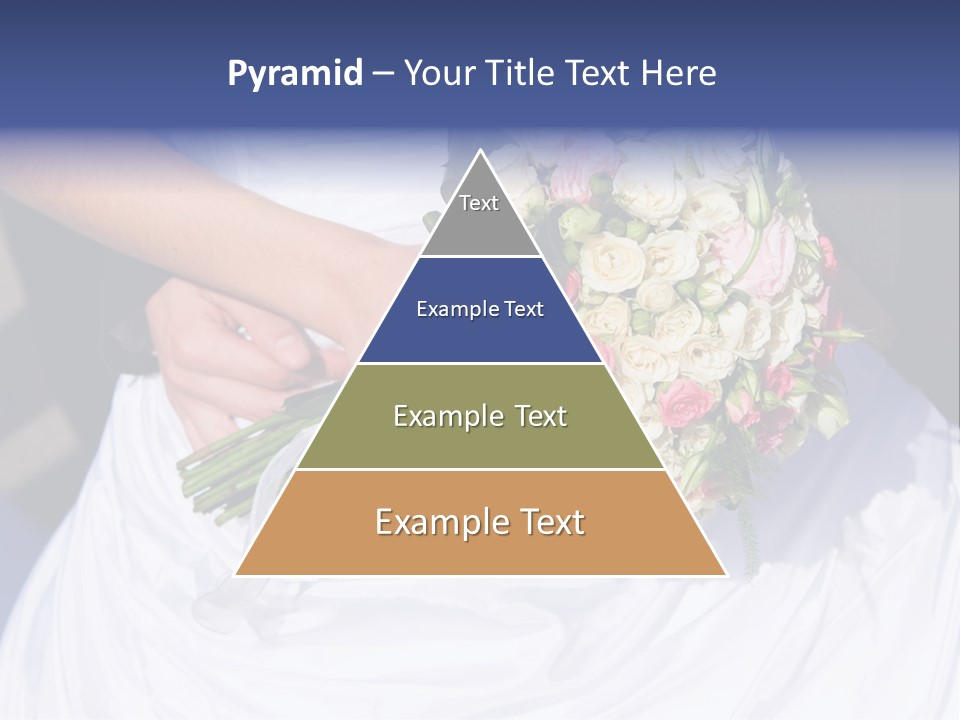 Pyramid – Your Title Text Here

Text

Example Text

Example Text

Example Text